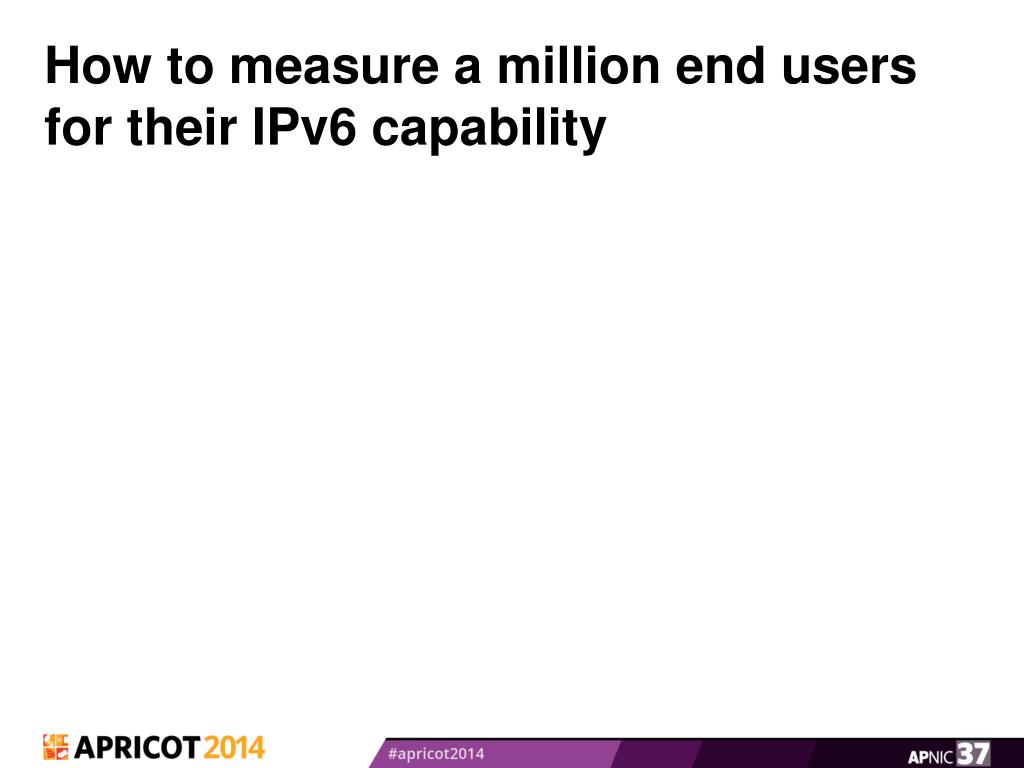 How to measure a million end users for their IPv6 capability

APRICOT 2014

#apricot2014

APNIC 37